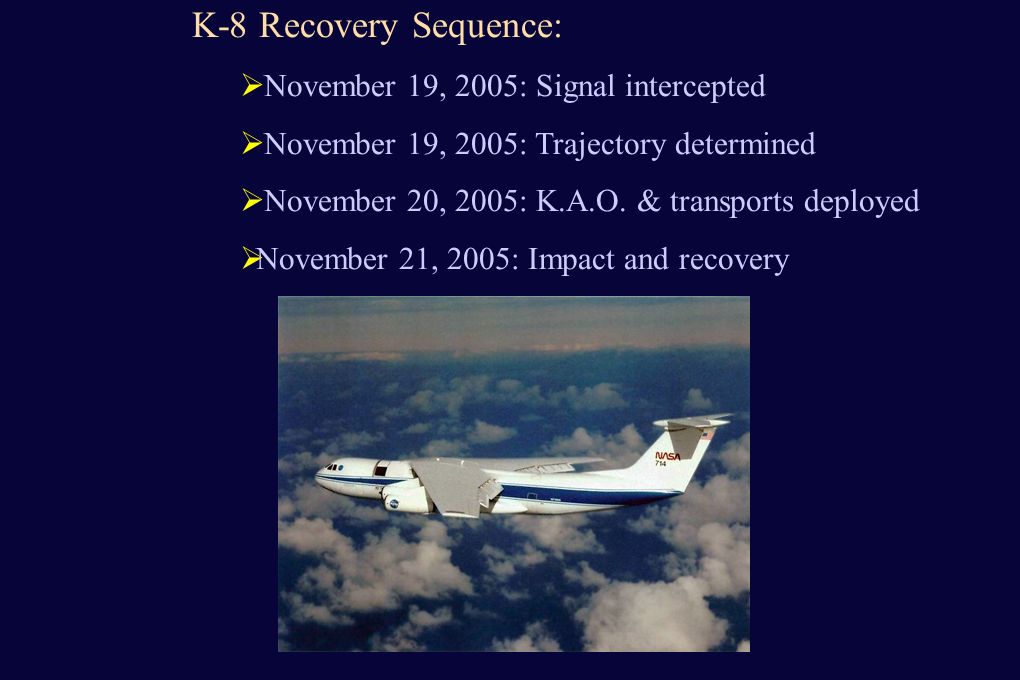 K-8 Recovery Sequence:

➢November 19, 2005: Signal intercepted

➢November 19, 2005: Trajectory determined

➢November 20, 2005: K.A.O. & transports deployed

➢November 21, 2005: Impact and recovery

NASA
714